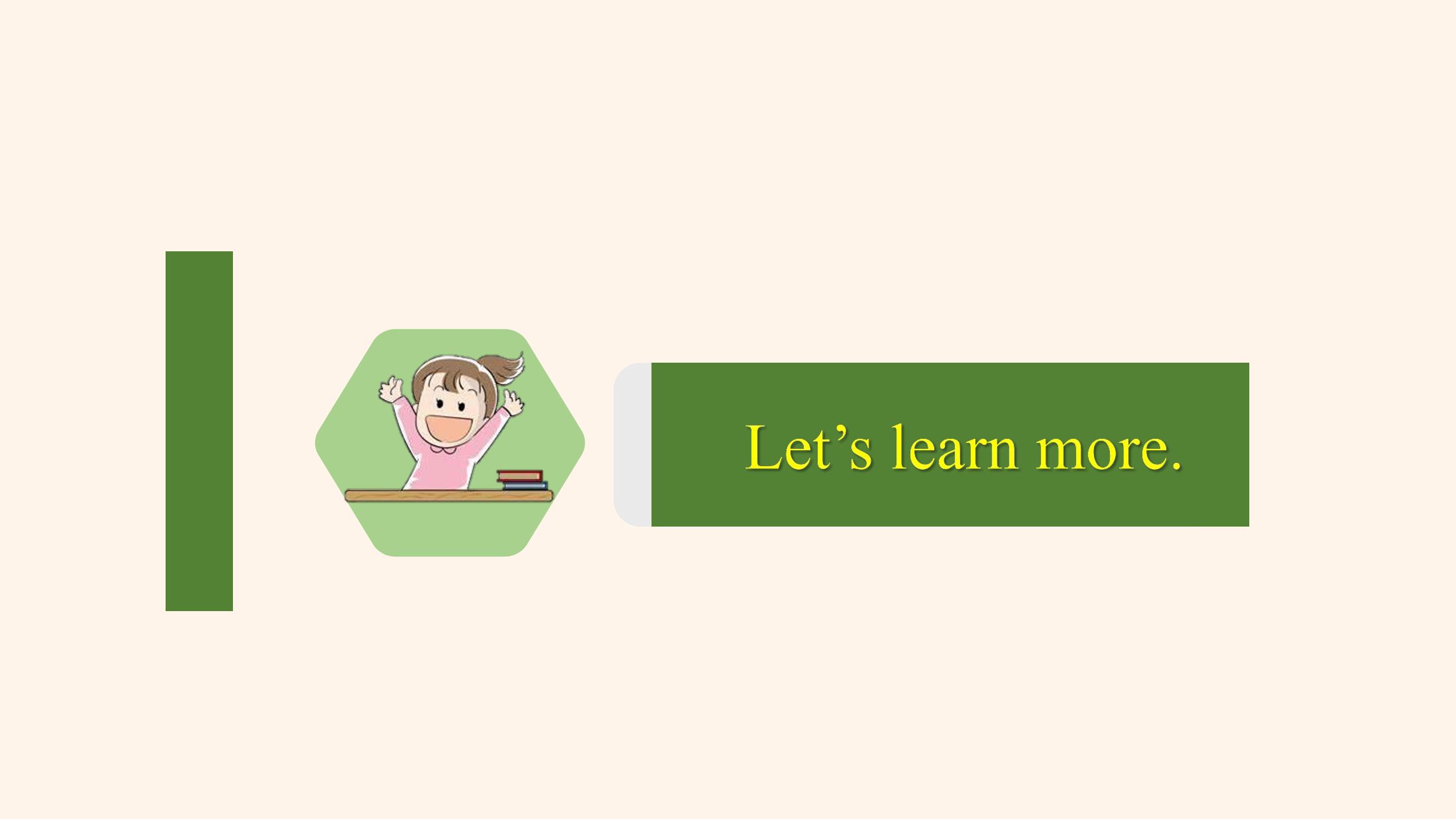 Let's learn more.